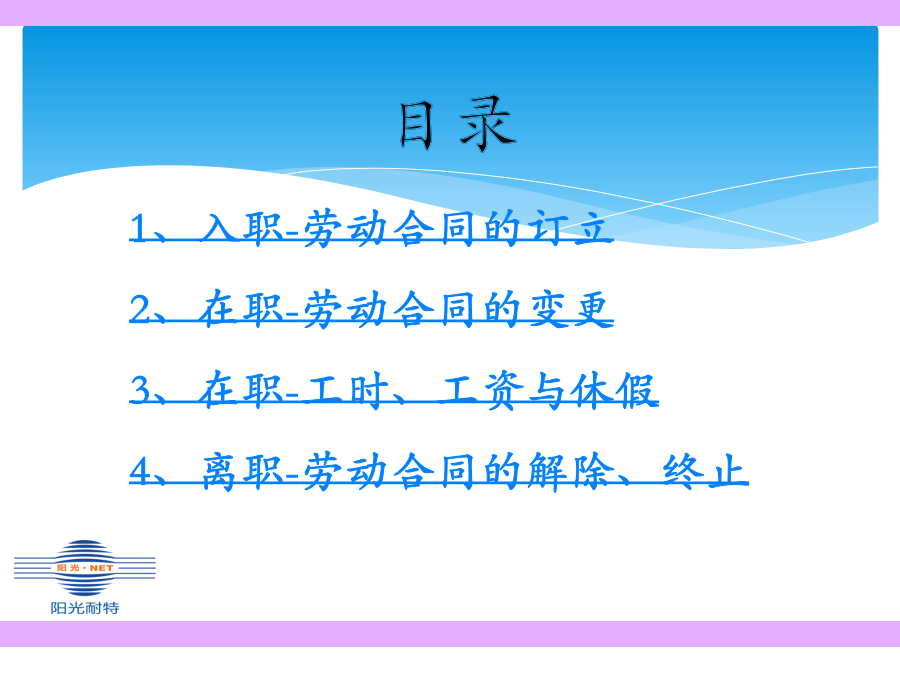 目录

1、入职-劳动合同的订立

2、在职-劳动合同的变更

3、在职-工时、工资与休假

4、离职-劳动合同的解除、终止

阳光·NET

阳光耐特